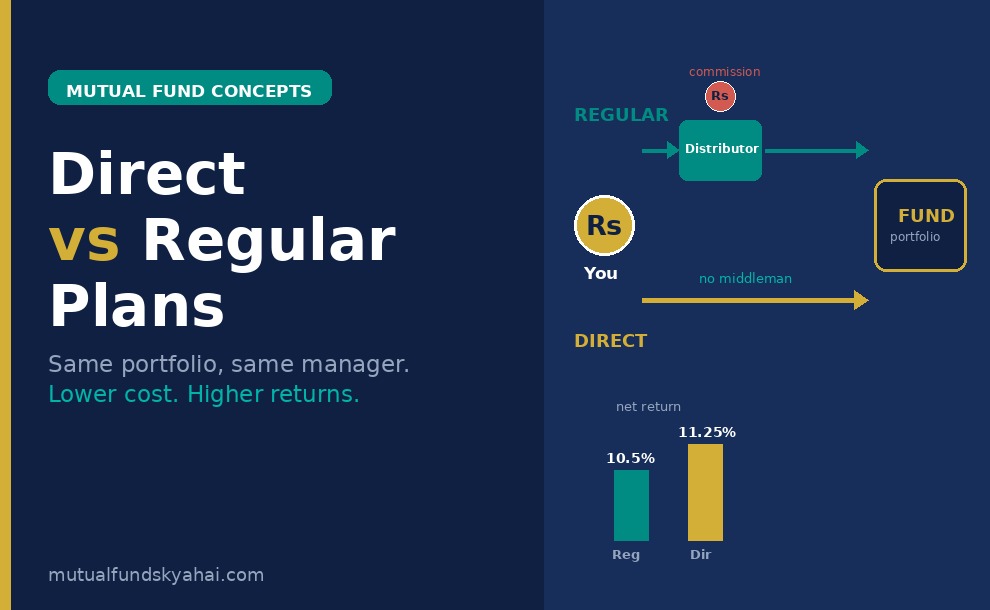 MUTUAL FUND CONCEPTS

Direct
vs Regular
Plans

Same portfolio, same manager.
Lower cost. Higher returns.

mutualfundskyahai.com

commission
Rs
REGULAR
Distributor
Rs
You
FUND
portfolio
no middleman
DIRECT

net return
10.5%
11.25%
Reg
Dir